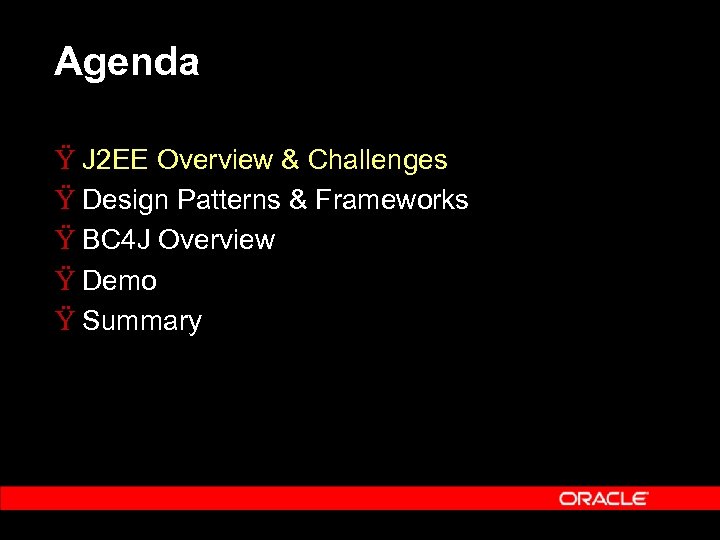 Agenda

Ÿ J2EE Overview & Challenges
Ÿ Design Patterns & Frameworks
Ÿ BC4J Overview
Ÿ Demo
Ÿ Summary

ORACLE